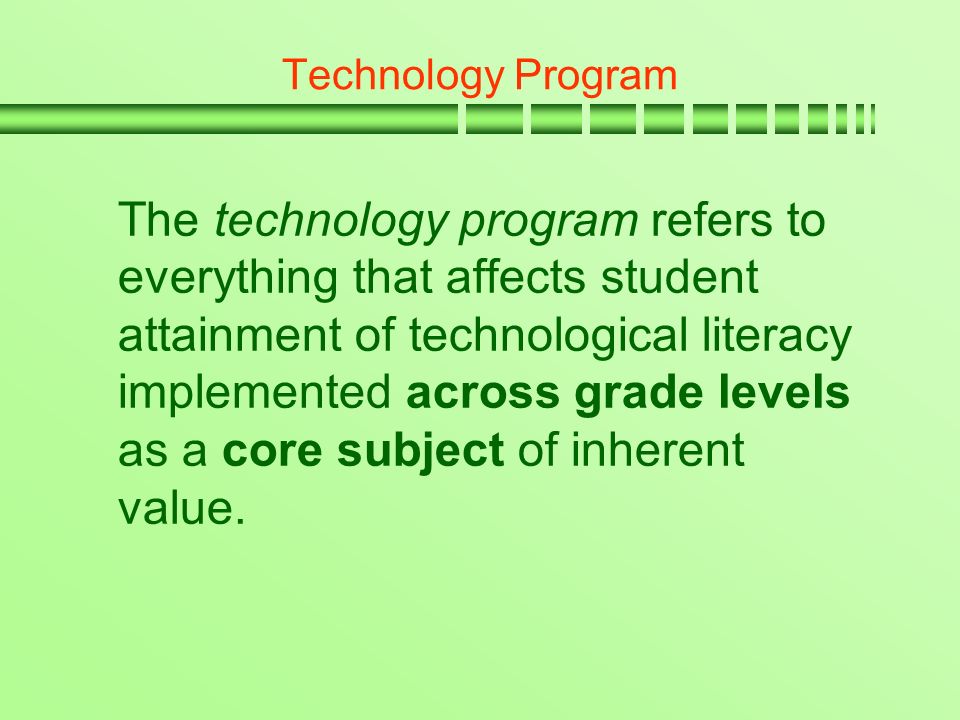 Technology Program

The technology program refers to everything that affects student attainment of technological literacy implemented across grade levels as a core subject of inherent value.